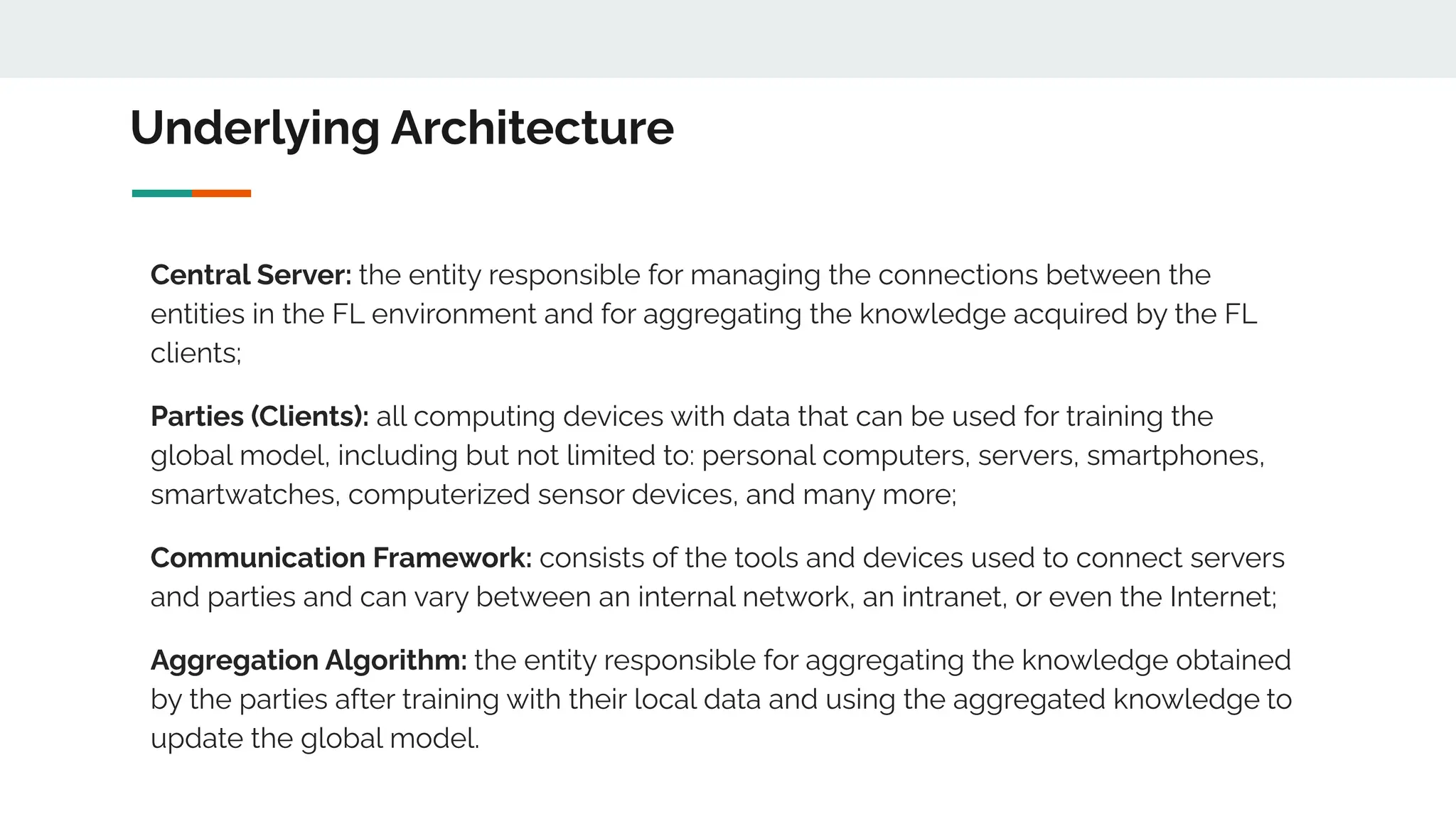 Underlying Architecture

Central Server: the entity responsible for managing the connections between the entities in the FL environment and for aggregating the knowledge acquired by the FL clients;

Parties (Clients): all computing devices with data that can be used for training the global model, including but not limited to: personal computers, servers, smartphones, smartwatches, computerized sensor devices, and many more;

Communication Framework: consists of the tools and devices used to connect servers and parties and can vary between an internal network, an intranet, or even the Internet;

Aggregation Algorithm: the entity responsible for aggregating the knowledge obtained by the parties after training with their local data and using the aggregated knowledge to update the global model.